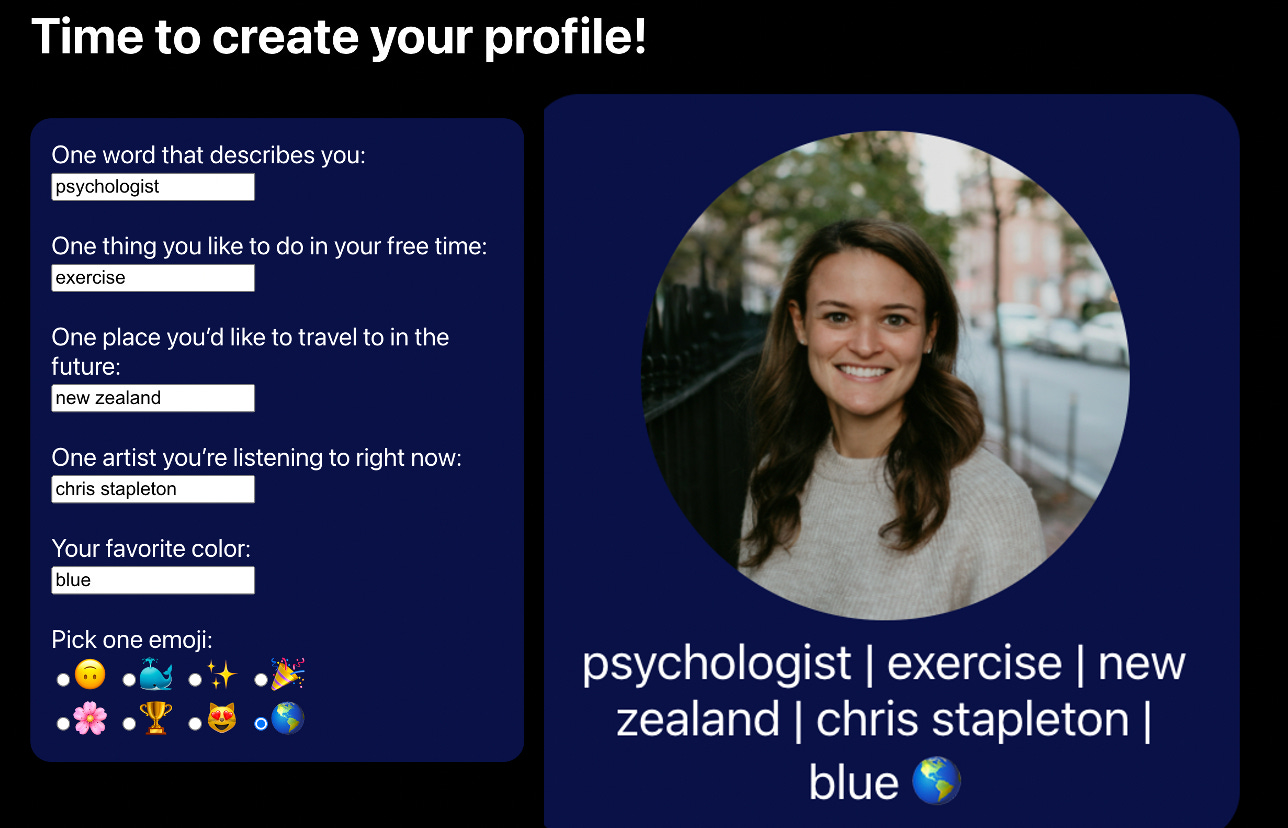 Time to create your profile!

One word that describes you:
psychologist

One thing you like to do in your free time:
exercise

One place you'd like to travel to in the future:
new zealand

One artist you're listening to right now:
chris stapleton

Your favorite color:
blue

Pick one emoji:
🙃 🐳 ✨ 🎉
🌸 🏆 😻 🌎

psychologist | exercise | new zealand | chris stapleton | blue 🌎